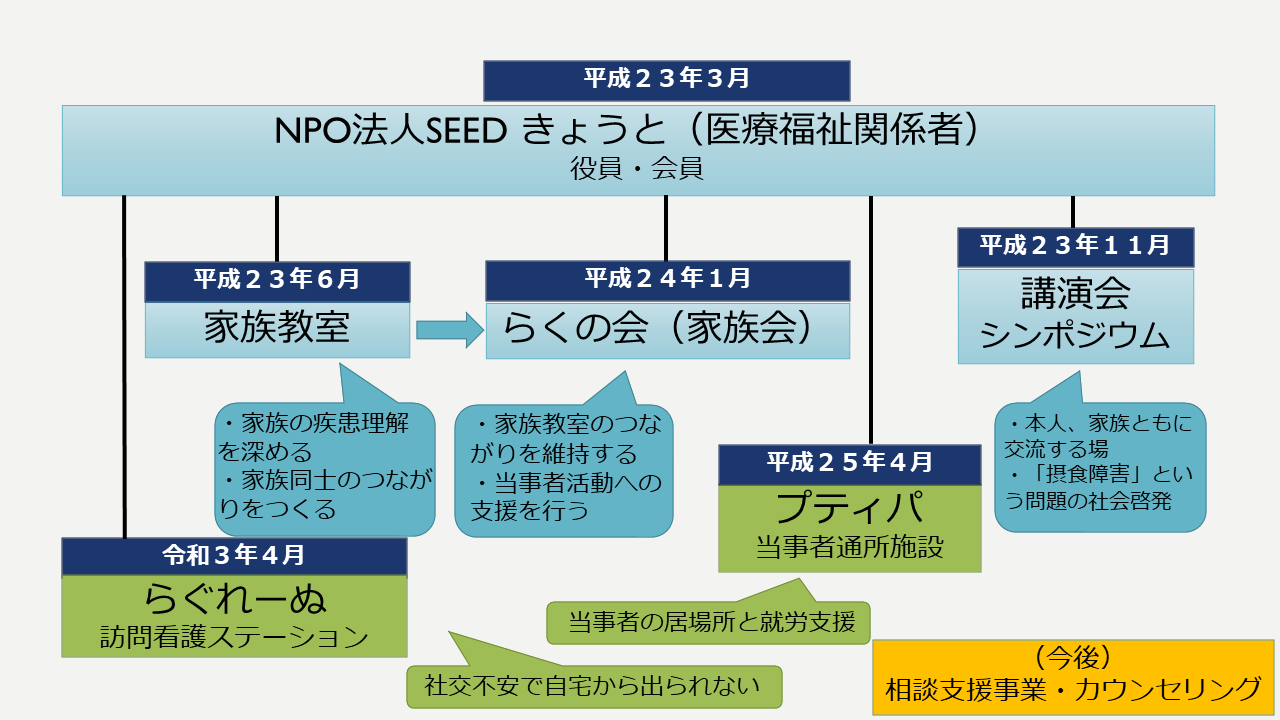 平成２３年３月

NPO法人SEED きょうと（医療福祉関係者）
役員・会員

平成２３年６月
家族教室

・家族の疾患理解を深める
・家族同士のつながりをつくる

平成２４年１月
らくの会（家族会）

・家族教室のつながりを維持する
・当事者活動への支援を行う

平成２３年１１月
講演会
シンポジウム

・本人、家族ともに交流する場
・「摂食障害」という問題の社会啓発

平成２５年４月
プティパ
当事者通所施設

当事者の居場所と就労支援

令和３年４月
らぐれーぬ
訪問看護ステーション

社交不安で自宅から出られない

（今後）
相談支援事業・カウンセリング